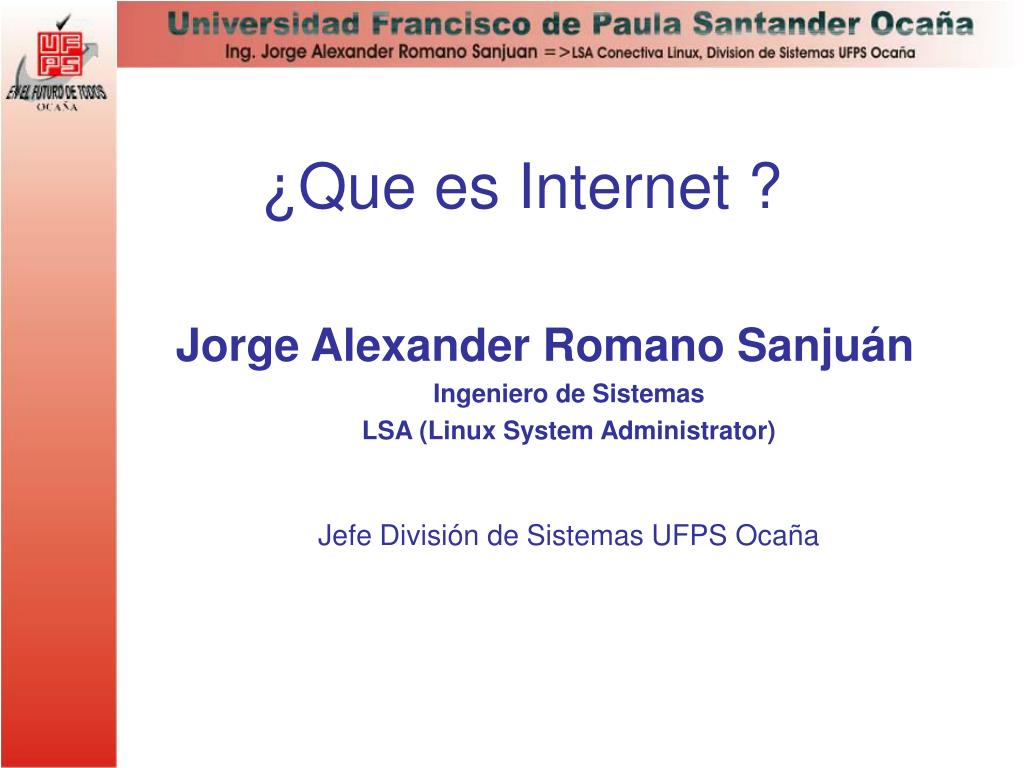 UFPS
EN EL FUTURO DE TODOS
OCAÑA

Universidad Francisco de Paula Santander Ocaña
Ing. Jorge Alexander Romano Sanjuan =>LSA Conectiva Linux, Division de Sistemas UFPS Ocaña

¿Que es Internet ?

Jorge Alexander Romano Sanjuán
Ingeniero de Sistemas
LSA (Linux System Administrator)

Jefe División de Sistemas UFPS Ocaña